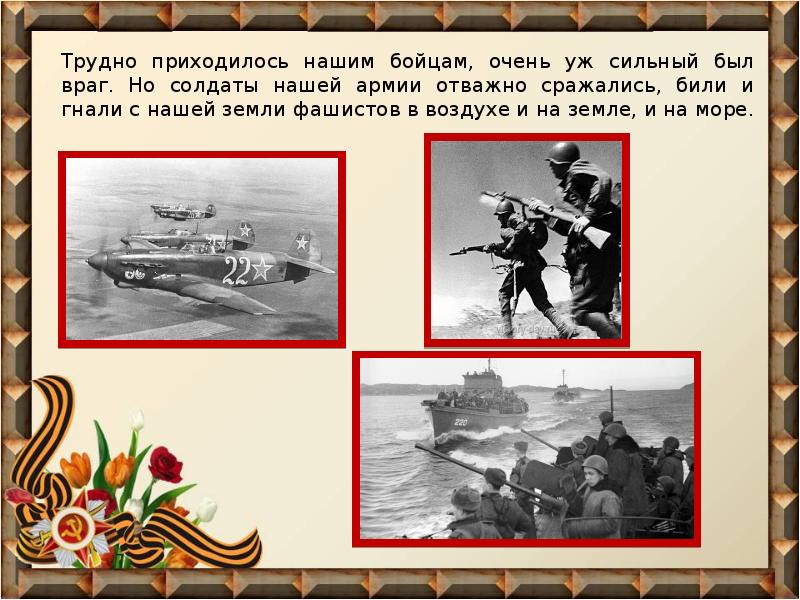 Трудно приходилось нашим бойцам, очень уж сильный был враг. Но солдаты нашей армии отважно сражались, били и гнали с нашей земли фашистов в воздухе и на земле, и на море.

22

220